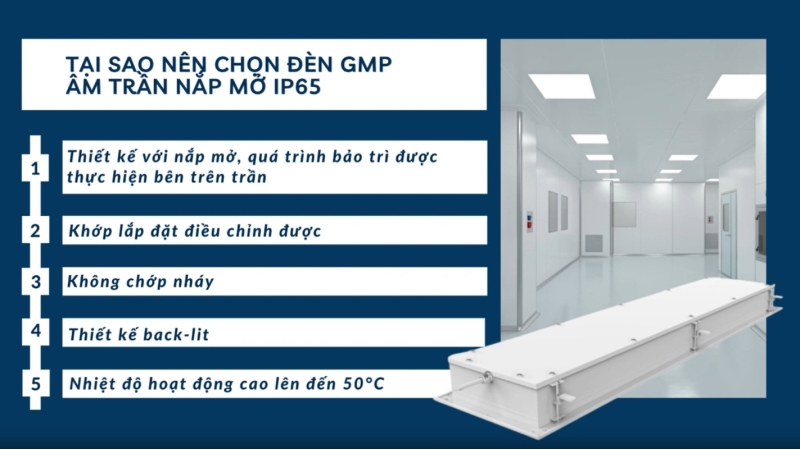 TẠI SAO NÊN CHỌN ĐÈN GMP ÂM TRẦN NẮP MỞ IP65

1 Thiết kế với nắp mở, quá trình bảo trì được thực hiện bên trên trần

2 Khớp lắp đặt điều chỉnh được

3 Không chớp nháy

4 Thiết kế back-lit

5 Nhiệt độ hoạt động cao lên đến 50°C